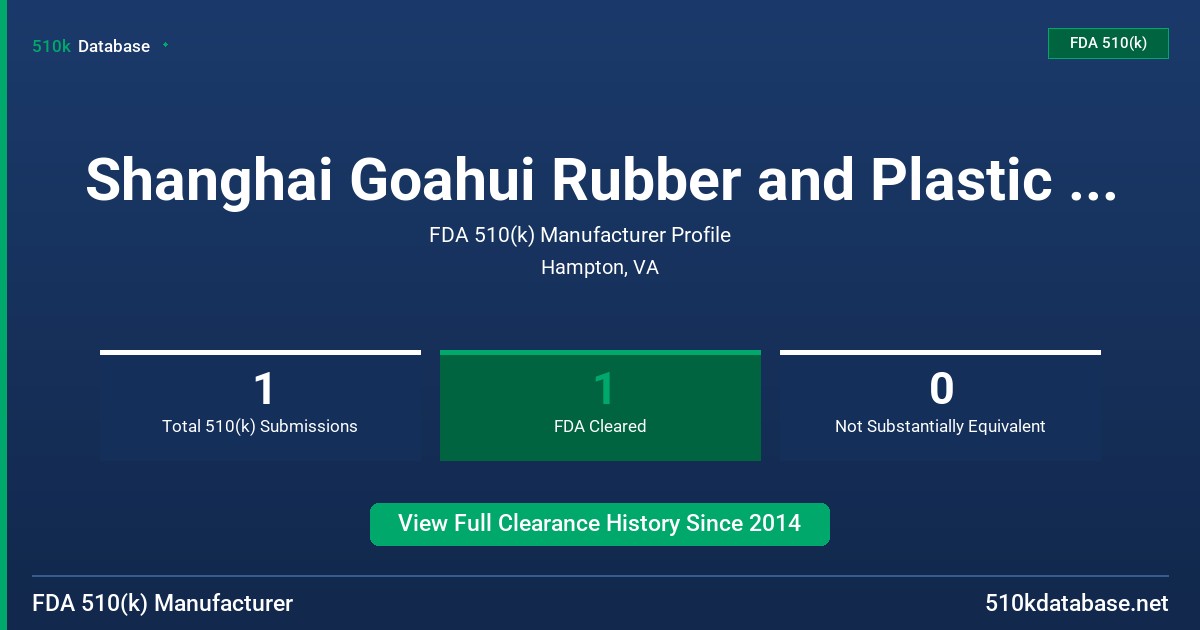 510k Database

FDA 510(k)

Shanghai Goahui Rubber and Plastic ...

FDA 510(k) Manufacturer Profile

Hampton, VA

1
Total 510(k) Submissions

1
FDA Cleared

0
Not Substantially Equivalent

View Full Clearance History Since 2014

FDA 510(k) Manufacturer

510kdatabase.net